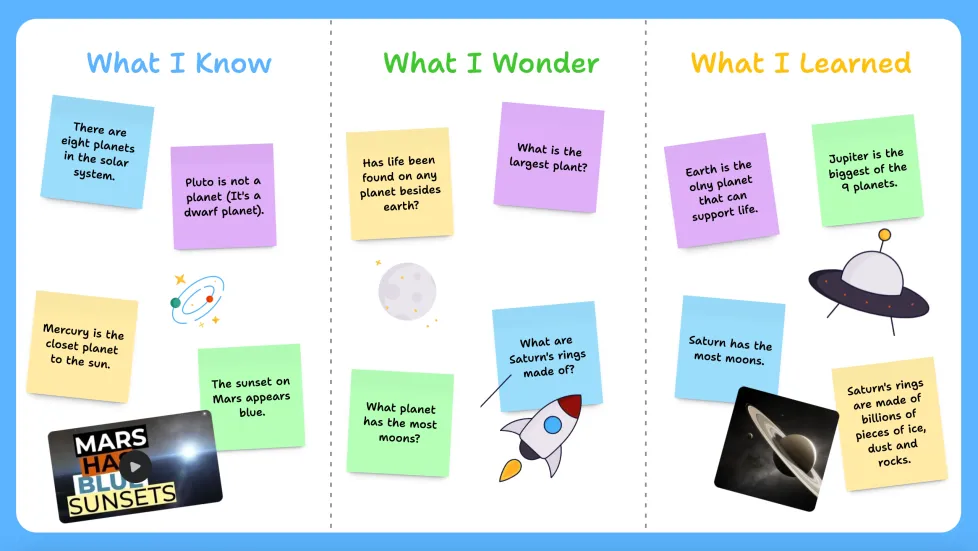 What I Know

There are eight planets in the solar system.

Pluto is not a planet (It's a dwarf planet).

Mercury is the closet planet to the sun.

The sunset on Mars appears blue.

MARS HAS BLUE SUNSETS

What I Wonder

Has life been found on any planet besides earth?

What is the largest plant?

What are Saturn's rings made of?

What planet has the most moons?

What I Learned

Earth is the olny planet that can support life.

Jupiter is the biggest of the 9 planets.

Saturn has the most moons.

Saturn's rings are made of billions of pieces of ice, dust and rocks.